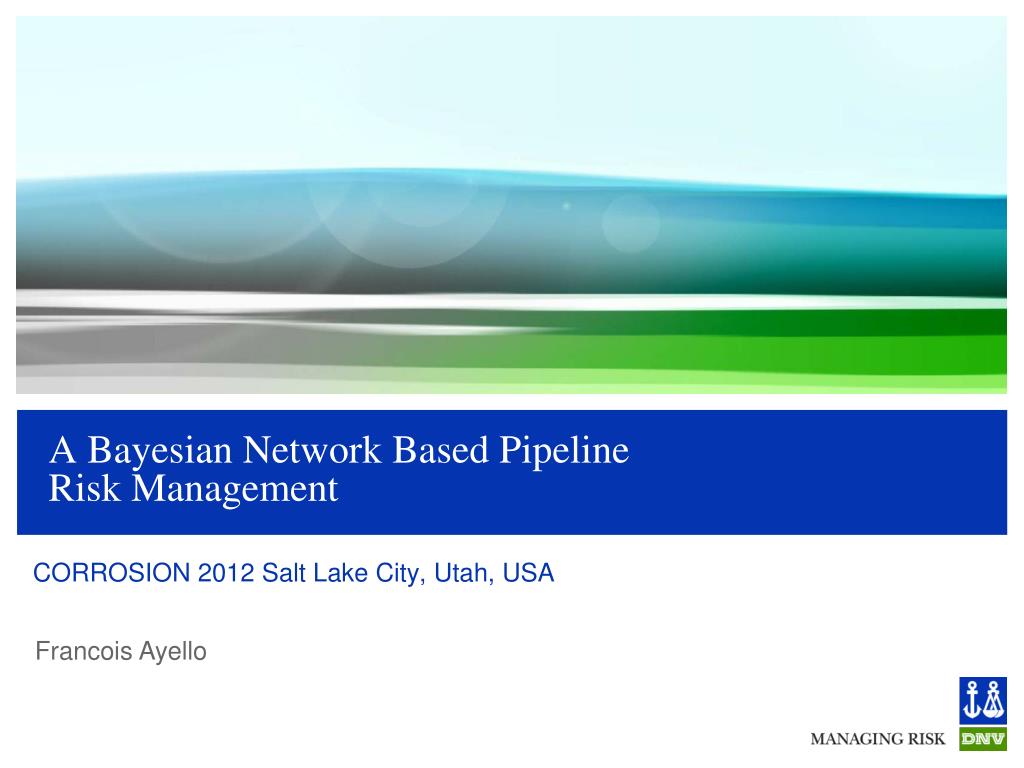 A Bayesian Network Based Pipeline Risk Management

CORROSION 2012 Salt Lake City, Utah, USA

Francois Ayello

MANAGING RISK DNV